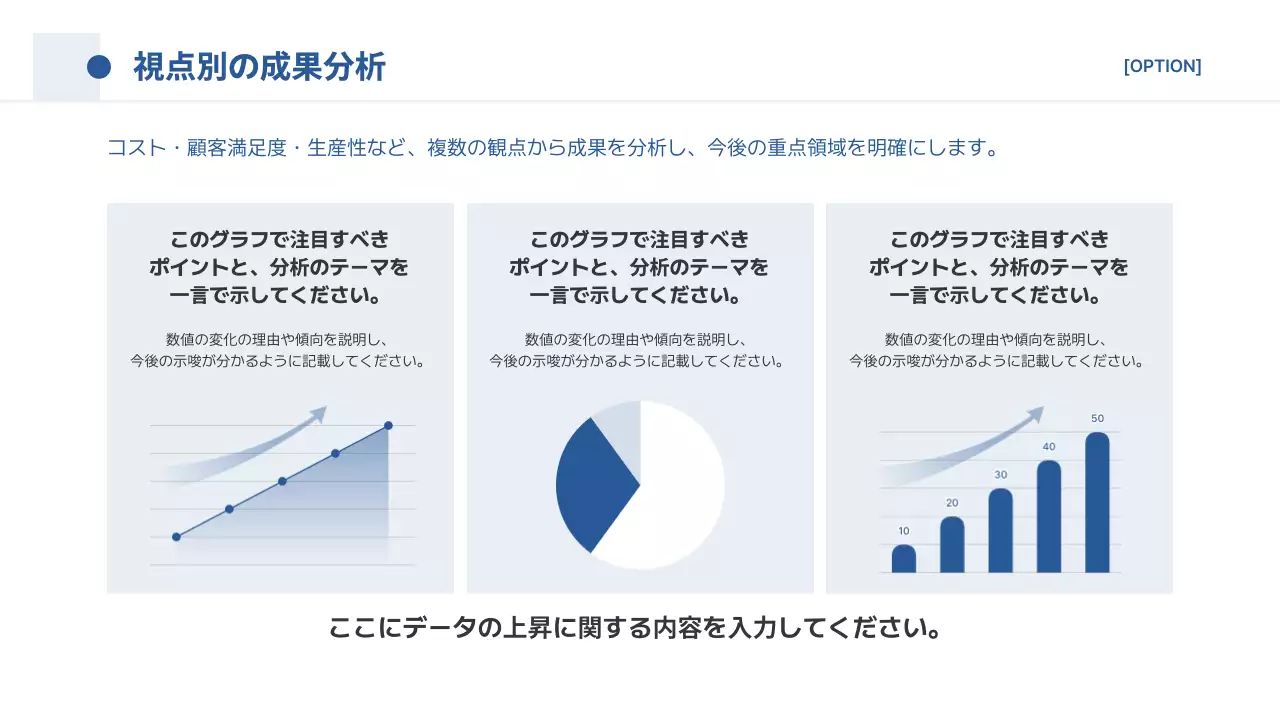 視点別の成果分析

[OPTION]

コスト・顧客満足度・生産性など、複数の観点から成果を分析し、今後の重点領域を明確にします。

このグラフで注目すべきポイントと、分析のテーマを一言で示してください。

数値の変化の理由や傾向を説明し、今後の示唆が分かるように記載してください。

このグラフで注目すべきポイントと、分析のテーマを一言で示してください。

数値の変化の理由や傾向を説明し、今後の示唆が分かるように記載してください。

このグラフで注目すべきポイントと、分析のテーマを一言で示してください。

数値の変化の理由や傾向を説明し、今後の示唆が分かるように記載してください。

10
20
30
40
50

ここにデータの上昇に関する内容を入力してください。